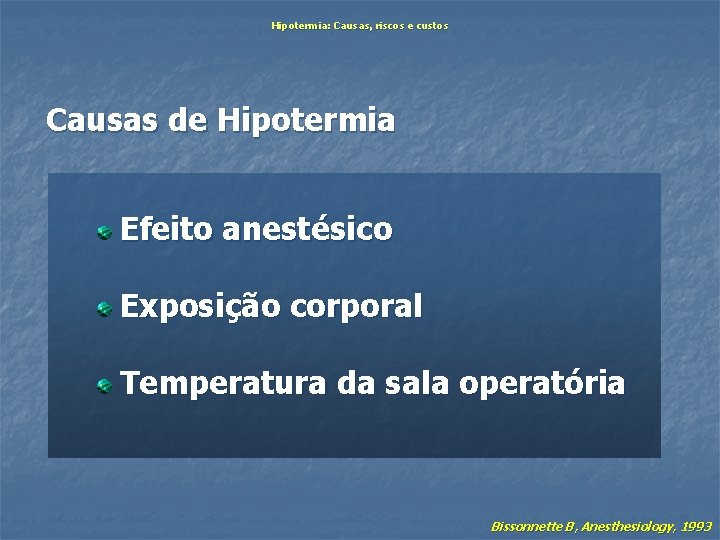 Hipotermia: Causas, riscos e custos

Causas de Hipotermia

Efeito anestésico

Exposição corporal

Temperatura da sala operatória

Bissonnette B, Anesthesiology, 1993